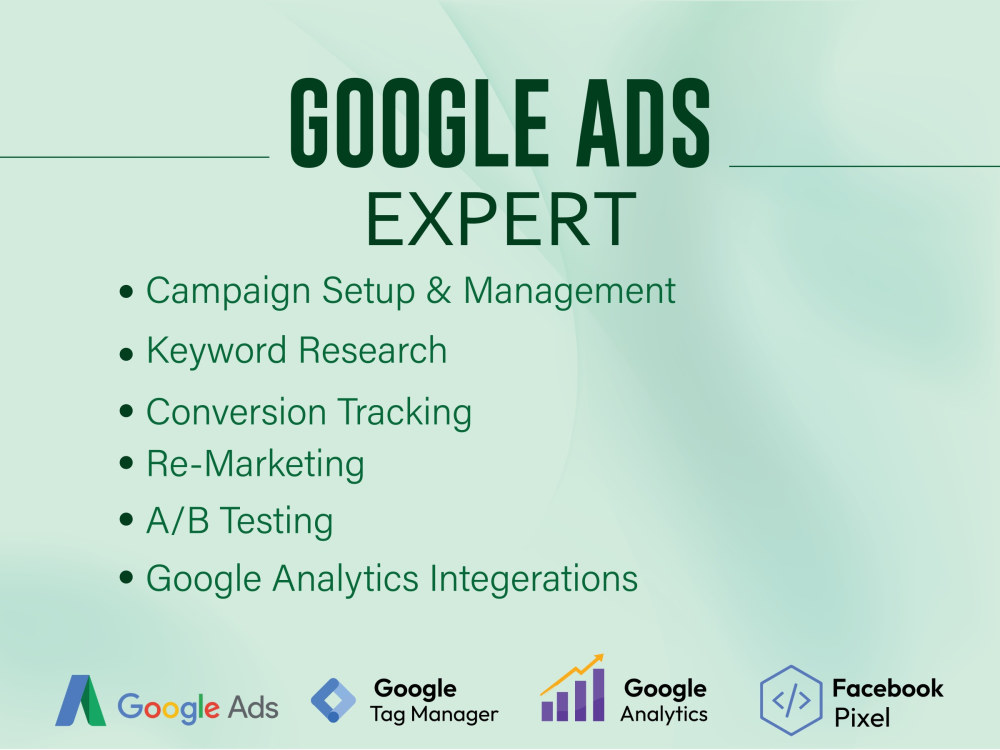 GOOGLE ADS
EXPERT

• Campaign Setup & Management
• Keyword Research
• Conversion Tracking
• Re-Marketing
• A/B Testing
• Google Analytics Integerations

Google Ads

Google
Tag Manager

Google
Analytics

Facebook
Pixel